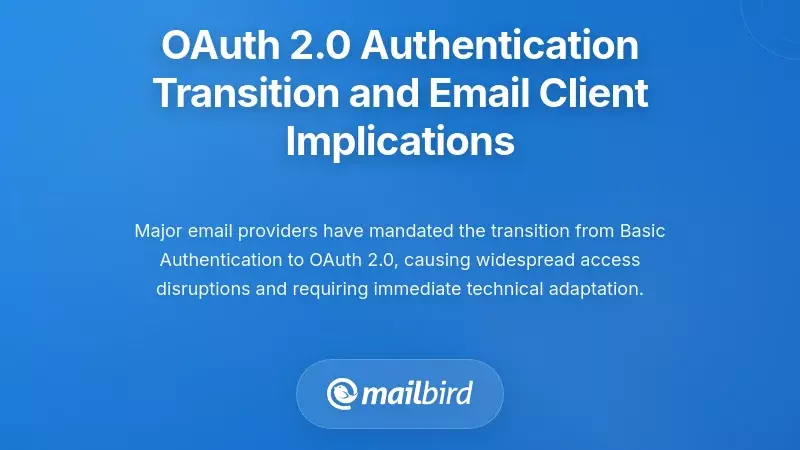 OAuth 2.0 Authentication Transition and Email Client Implications

Major email providers have mandated the transition from Basic Authentication to OAuth 2.0, causing widespread access disruptions and requiring immediate technical adaptation.

mailbird